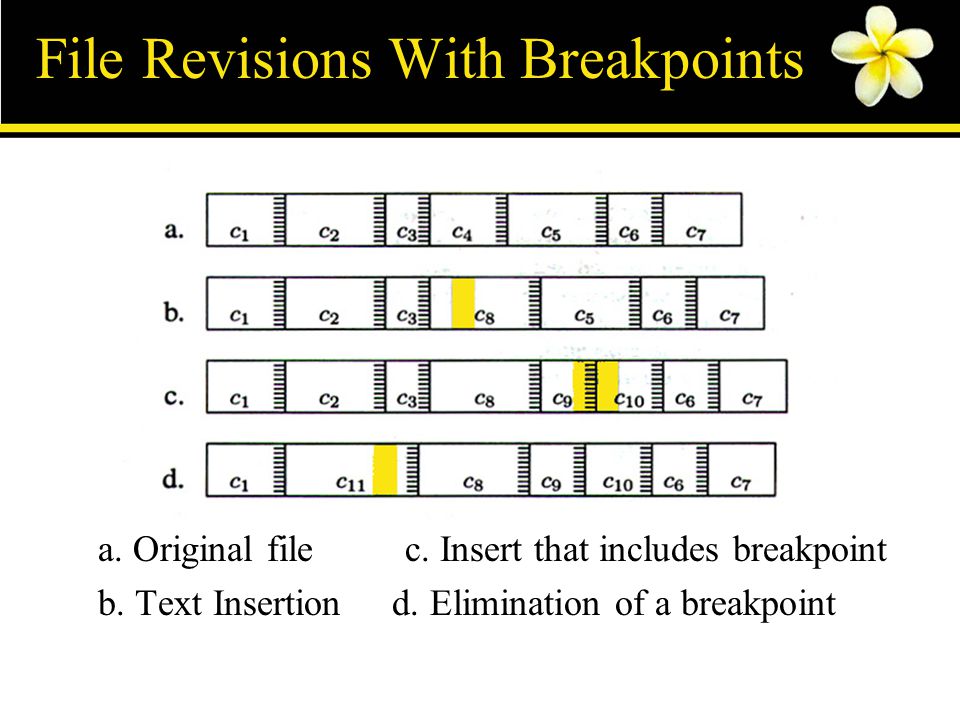 File Revisions With Breakpoints

a. $c_1$ $c_2$ $c_3$ $c_4$ $c_5$ $c_6$ $c_7$

b. $c_1$ $c_2$ $c_3$ $c_8$ $c_5$ $c_6$ $c_7$

c. $c_1$ $c_2$ $c_3$ $c_8$ $c_9$ $c_{10}$ $c_6$ $c_7$

d. $c_1$ $c_{11}$ $c_8$ $c_9$ $c_{10}$ $c_6$ $c_7$

a. Original file

b. Text Insertion

c. Insert that includes breakpoint

d. Elimination of a breakpoint